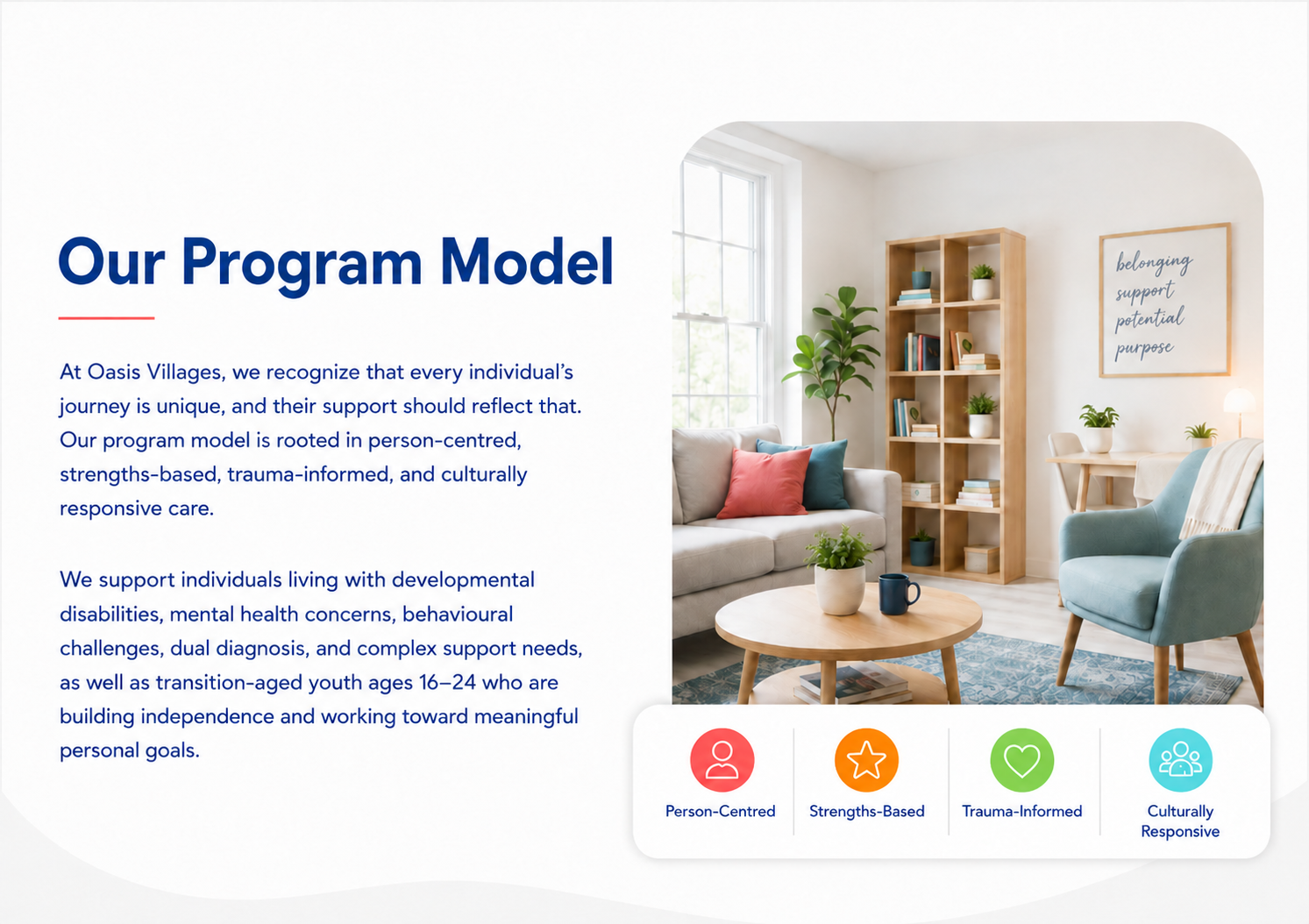 Our Program Model

At Oasis Villages, we recognize that every individual's journey is unique, and their support should reflect that. Our program model is rooted in person-centred, strengths-based, trauma-informed, and culturally responsive care.

We support individuals living with developmental disabilities, mental health concerns, behavioural challenges, dual diagnosis, and complex support needs, as well as transition-aged youth ages 16–24 who are building independence and working toward meaningful personal goals.

belonging
support
potential
purpose

Person-Centred

Strengths-Based

Trauma-Informed

Culturally Responsive